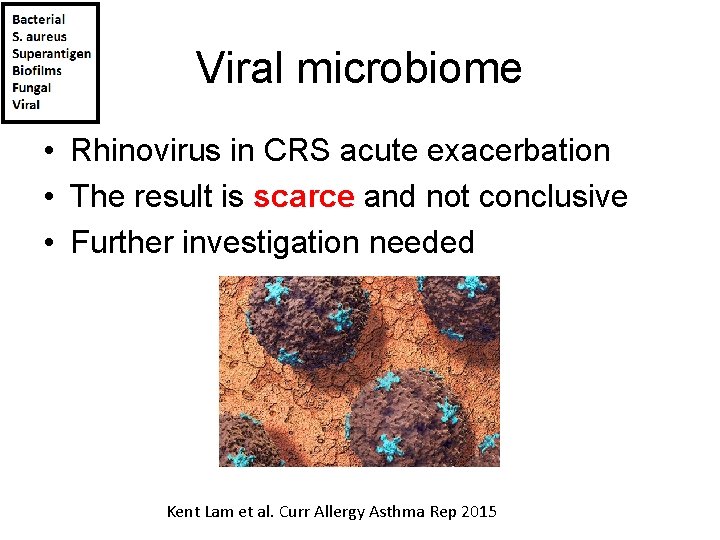 Bacterial
S. aureus
Superantigen
Biofilms
Fungal
Viral

Viral microbiome

• Rhinovirus in CRS acute exacerbation
• The result is scarce and not conclusive
• Further investigation needed

Kent Lam et al. Curr Allergy Asthma Rep 2015